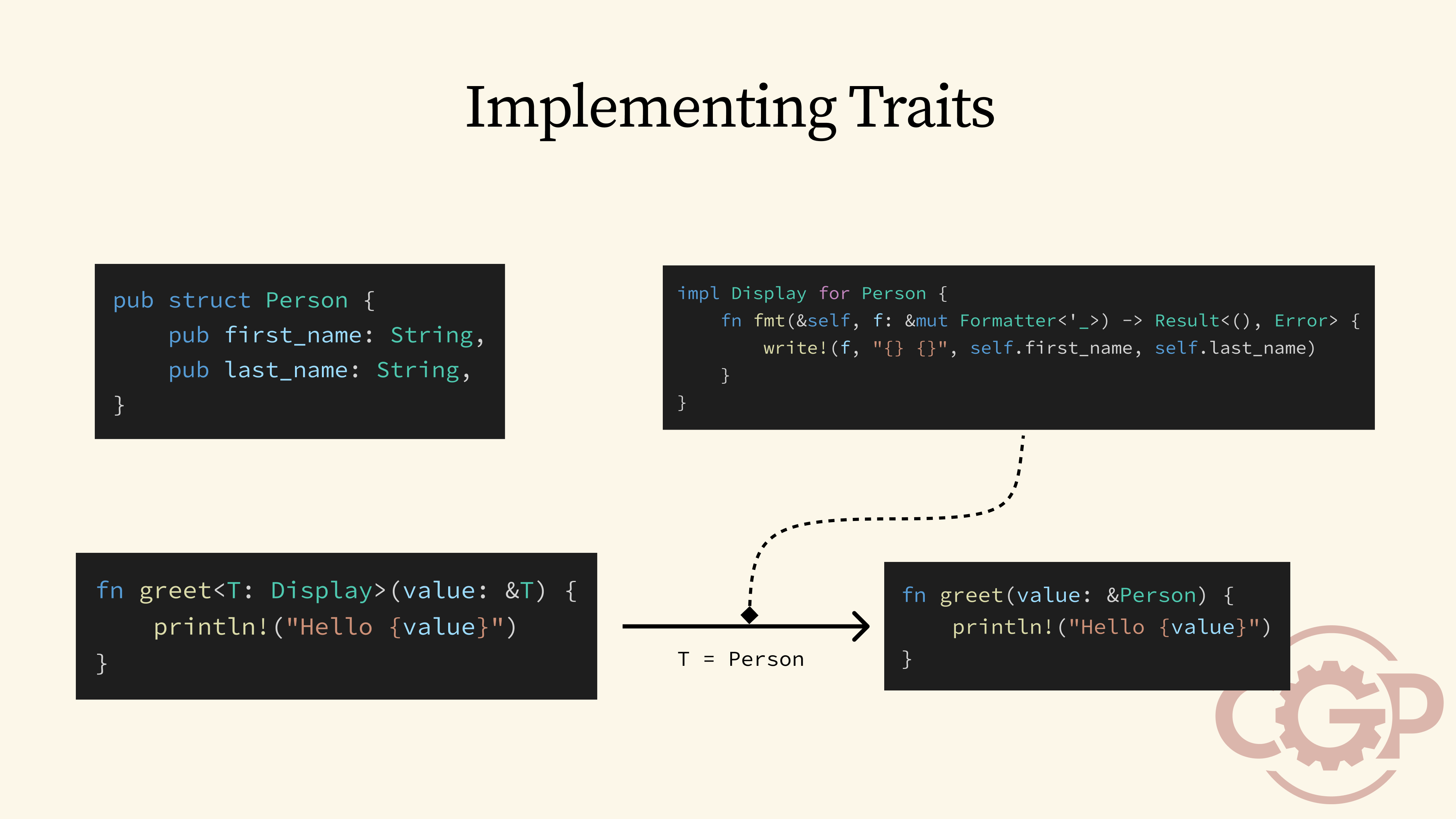 Implementing Traits

pub struct Person {
    pub first_name: String,
    pub last_name: String,
}

impl Display for Person {
    fn fmt(&self, f: &mut Formatter<'_>) -> Result<(), Error> {
        write!(f, "{} {}", self.first_name, self.last_name)
    }
}

fn greet<T: Display>(value: &T) {
    println!("Hello {value}")
}

T = Person

fn greet(value: &Person) {
    println!("Hello {value}")
}

CGP